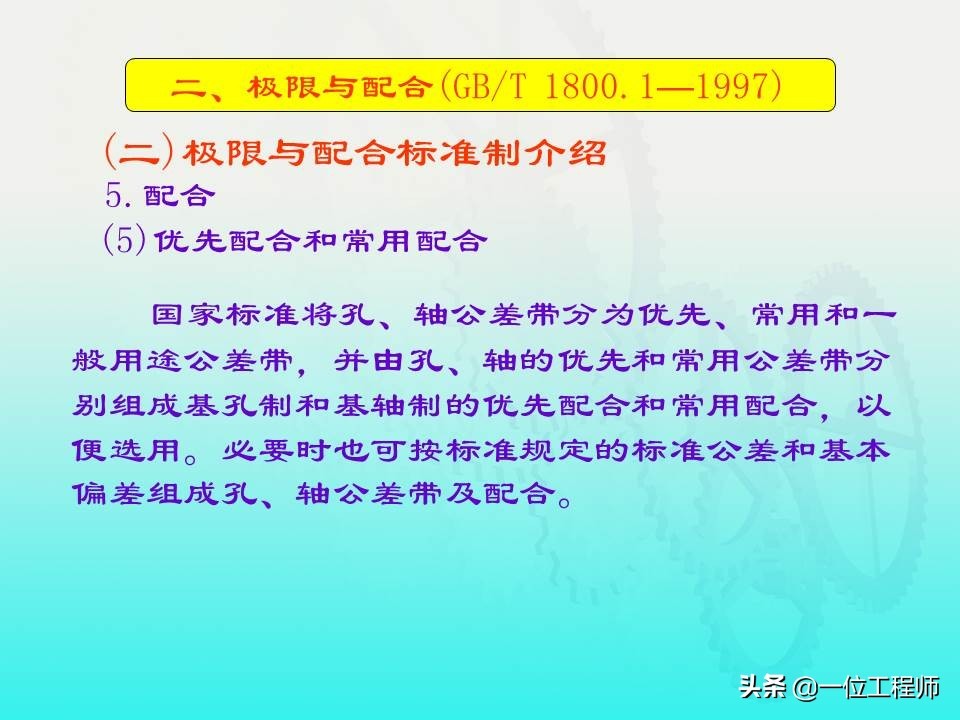 二、极限与配合(GB/T 1800.1—1997)

(二)极限与配合标准制介绍

5.配合

(5)优先配合和常用配合

国家标准将孔、轴公差带分为优先、常用和一般用途公差带，并由孔、轴的优先和常用公差带分别组成基孔制和基轴制的优先配合和常用配合，以便选用。必要时也可按标准规定的标准公差和基本偏差组成孔、轴公差带及配合。

头条 @一位工程师